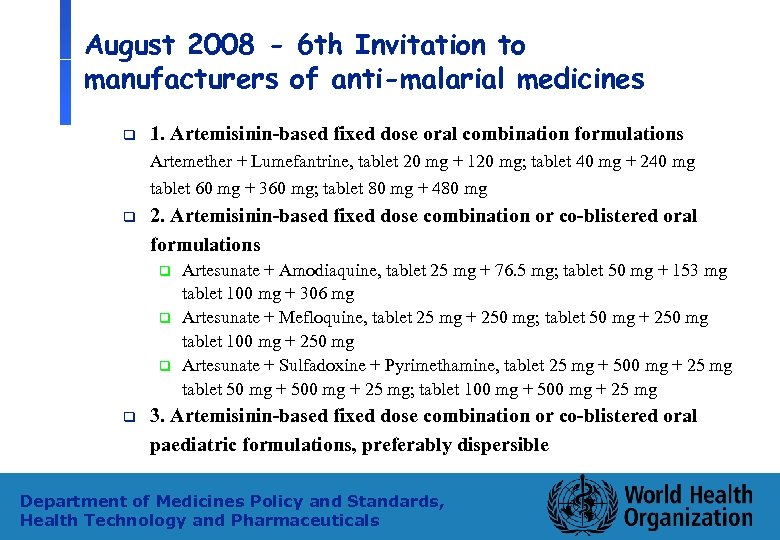 August 2008 - 6th Invitation to manufacturers of anti-malarial medicines

1. Artemisinin-based fixed dose oral combination formulations
Artemether + Lumefantrine, tablet 20 mg + 120 mg; tablet 40 mg + 240 mg tablet 60 mg + 360 mg; tablet 80 mg + 480 mg

2. Artemisinin-based fixed dose combination or co-blistered oral formulations

Artesunate + Amodiaquine, tablet 25 mg + 76.5 mg; tablet 50 mg + 153 mg tablet 100 mg + 306 mg

Artesunate + Mefloquine, tablet 25 mg + 250 mg; tablet 50 mg + 250 mg tablet 100 mg + 250 mg

Artesunate + Sulfadoxine + Pyrimethamine, tablet 25 mg + 500 mg + 25 mg tablet 50 mg + 500 mg + 25 mg; tablet 100 mg + 500 mg + 25 mg

3. Artemisinin-based fixed dose combination or co-blistered oral paediatric formulations, preferably dispersible

Department of Medicines Policy and Standards,
Health Technology and Pharmaceuticals

World Health Organization